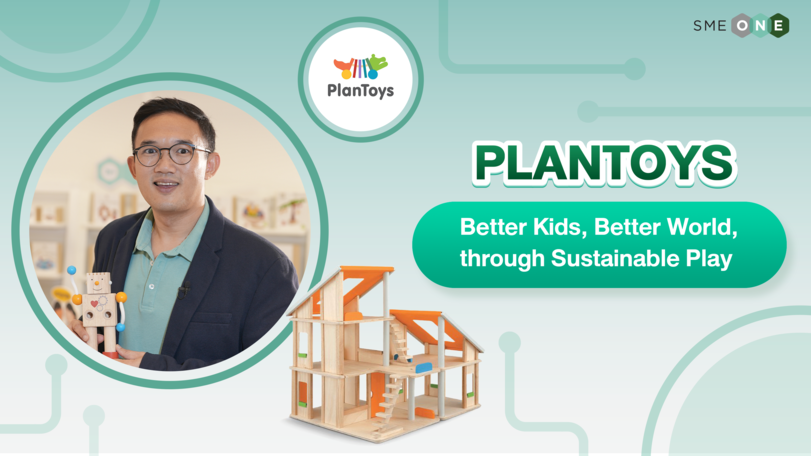 SME ONE

PlanToys

PLANTOYS

Better Kids, Better World, through Sustainable Play